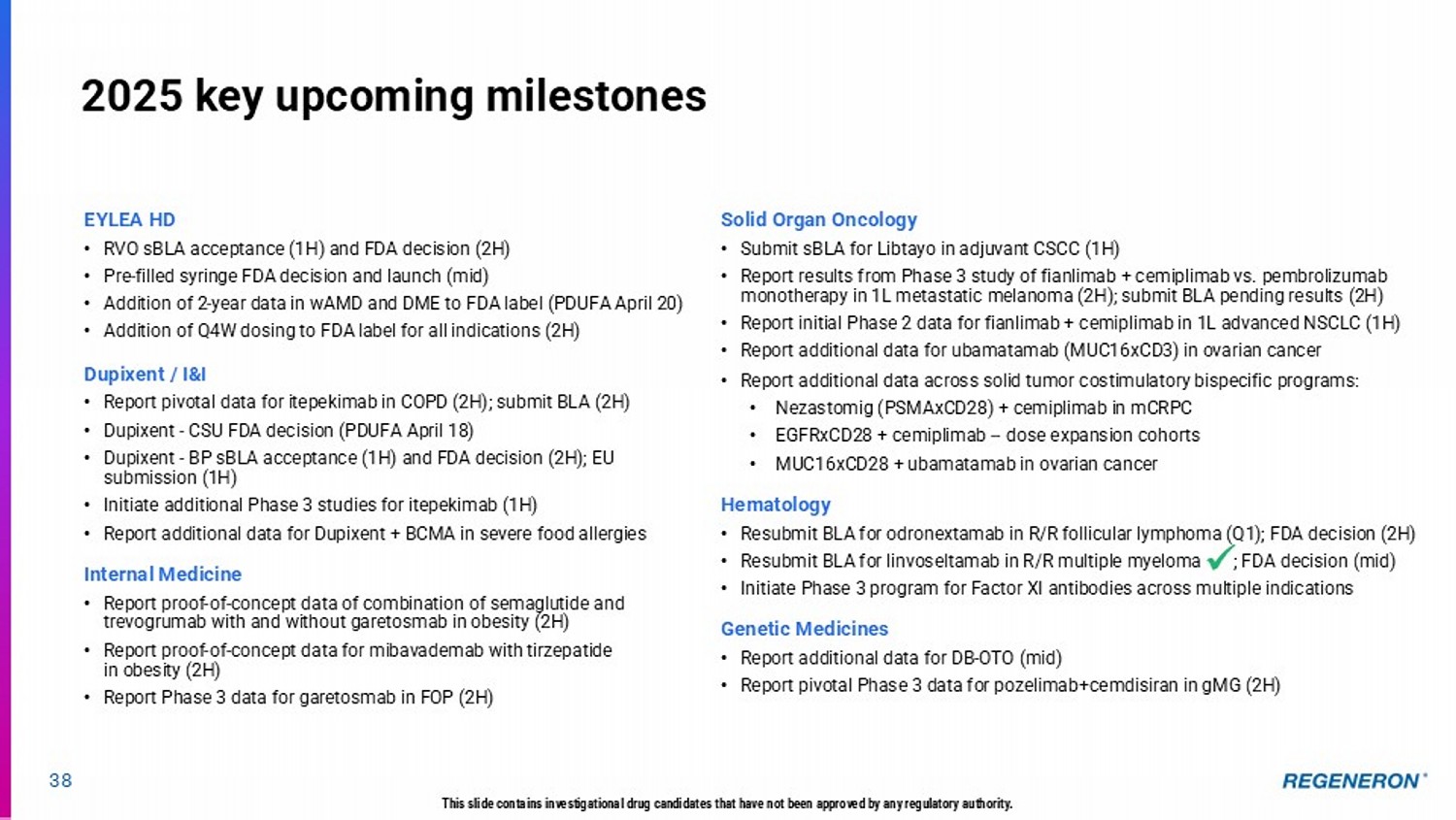 2025 key upcoming milestones

EYLEA HD
• RVO sBLA acceptance (1H) and FDA decision (2H)
• Pre-filled syringe FDA decision and launch (mid)
• Addition of 2-year data in wAMD and DME to FDA label (PDUFA April 20)
• Addition of Q4W dosing to FDA label for all indications (2H)

Dupixent / I&I
• Report pivotal data for itepekimab in COPD (2H); submit BLA (2H)
• Dupixent - CSU FDA decision (PDUFA April 18)
• Dupixent - BP sBLA acceptance (1H) and FDA decision (2H); EU submission (1H)
• Initiate additional Phase 3 studies for itepekimab (1H)
• Report additional data for Dupixent + BCMA in severe food allergies

Internal Medicine
• Report proof-of-concept data of combination of semaglutide and trevogrumab with and without garetosmab in obesity (2H)
• Report proof-of-concept data for mibavademab with tirzepatide in obesity (2H)
• Report Phase 3 data for garetosmab in FOP (2H)

Solid Organ Oncology
• Submit sBLA for Libtayo in adjuvant CSCC (1H)
• Report results from Phase 3 study of fianlimab + cemiplimab vs. pembrolizumab monotherapy in 1L metastatic melanoma (2H); submit BLA pending results (2H)
• Report initial Phase 2 data for fianlimab + cemiplimab in 1L advanced NSCLC (1H)
• Report additional data for ubamatamab (MUC16xCD3) in ovarian cancer
• Report additional data across solid tumor costimulatory bispecific programs:
• Nezastomig (PSMAxCD28) + cemiplimab in mCRPC
• EGFRxCD28 + cemiplimab – dose expansion cohorts
• MUC16xCD28 + ubamatamab in ovarian cancer

Hematology
• Resubmit BLA for odronextamab in R/R follicular lymphoma (Q1); FDA decision (2H)
• Resubmit BLA for linvoseltamab in R/R multiple myeloma ✓; FDA decision (mid)
• Initiate Phase 3 program for Factor XI antibodies across multiple indications

Genetic Medicines
• Report additional data for DB-OTO (mid)
• Report pivotal Phase 3 data for pozelimab+cemdisiran in gMG (2H)

38
This slide contains investigational drug candidates that have not been approved by any regulatory authority.
REGENERON